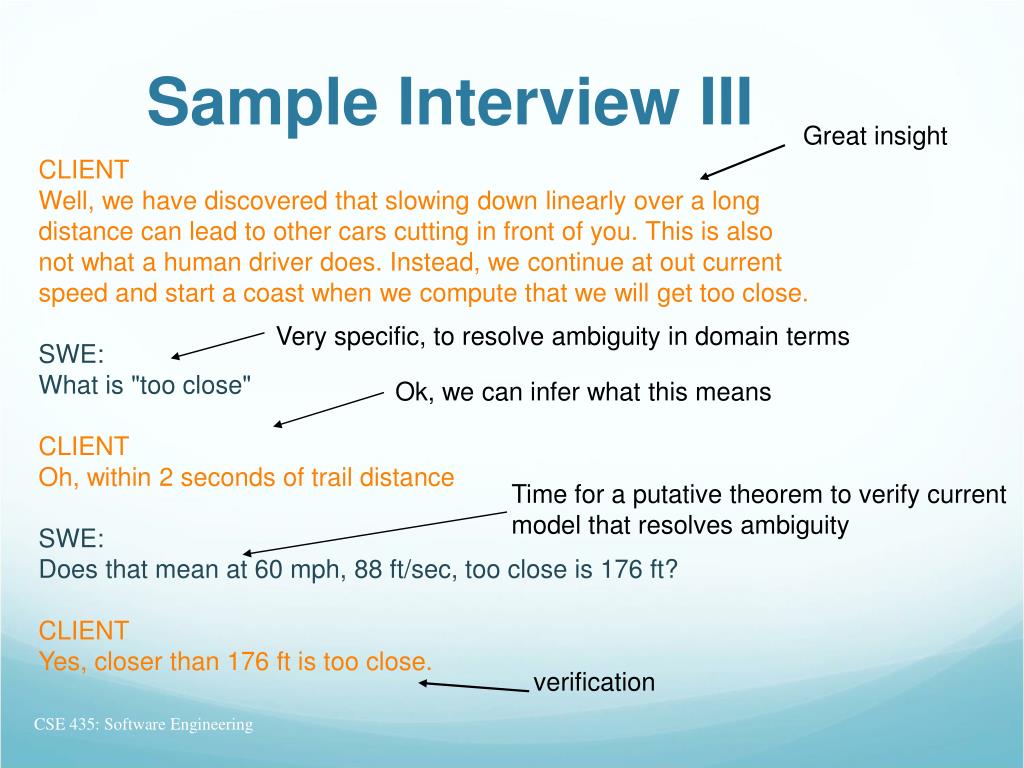 Sample Interview III

Great insight

CLIENT
Well, we have discovered that slowing down linearly over a long distance can lead to other cars cutting in front of you. This is also not what a human driver does. Instead, we continue at out current speed and start a coast when we compute that we will get too close.

Very specific, to resolve ambiguity in domain terms

SWE:
What is "too close"

Ok, we can infer what this means

CLIENT
Oh, within 2 seconds of trail distance

Time for a putative theorem to verify current model that resolves ambiguity

SWE:
Does that mean at 60 mph, 88 ft/sec, too close is 176 ft?

CLIENT
Yes, closer than 176 ft is too close.

verification

CSE 435: Software Engineering